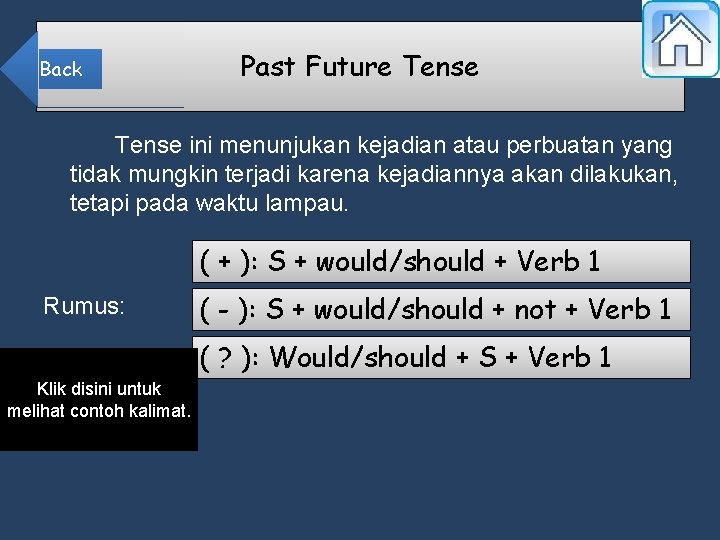 Back

Past Future Tense

Tense ini menunjukan kejadian atau perbuatan yang tidak mungkin terjadi karena kejadiannya akan dilakukan, tetapi pada waktu lampau.

Rumus:

( + ): S + would/should + Verb 1

( - ): S + would/should + not + Verb 1

( ? ): Would/should + S + Verb 1

Klik disini untuk melihat contoh kalimat.